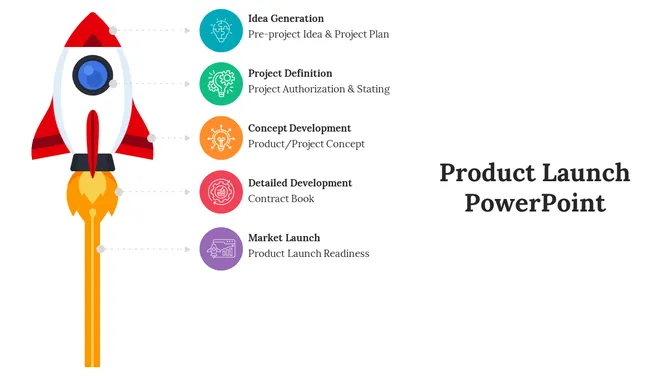 Idea Generation
Pre-project Idea & Project Plan

Project Definition
Project Authorization & Stating

Concept Development
Product/Project Concept

Detailed Development
Contract Book

Market Launch
Product Launch Readiness

Product Launch PowerPoint